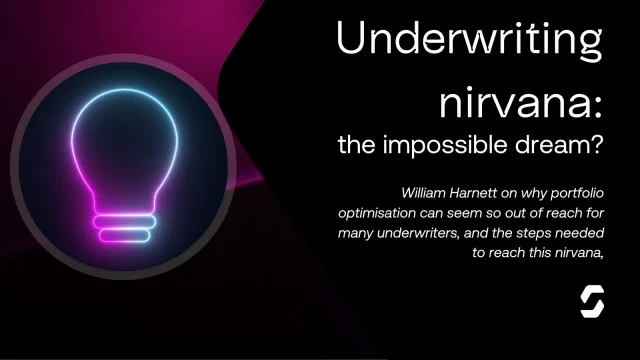 Underwriting nirvana: the impossible dream?

William Harnett on why portfolio optimisation can seem so out of reach for many underwriters, and the steps needed to reach this nirvana,